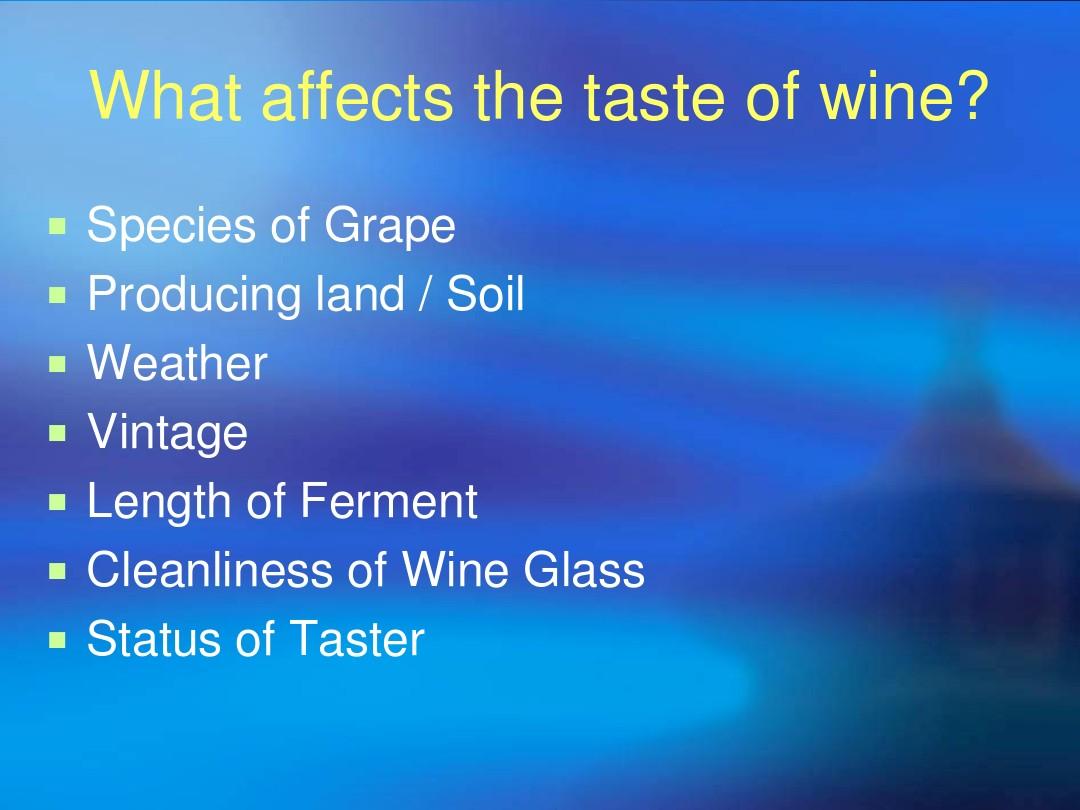 What affects the taste of wine?

- Species of Grape
- Producing land / Soil
- Weather
- Vintage
- Length of Ferment
- Cleanliness of Wine Glass
- Status of Taster